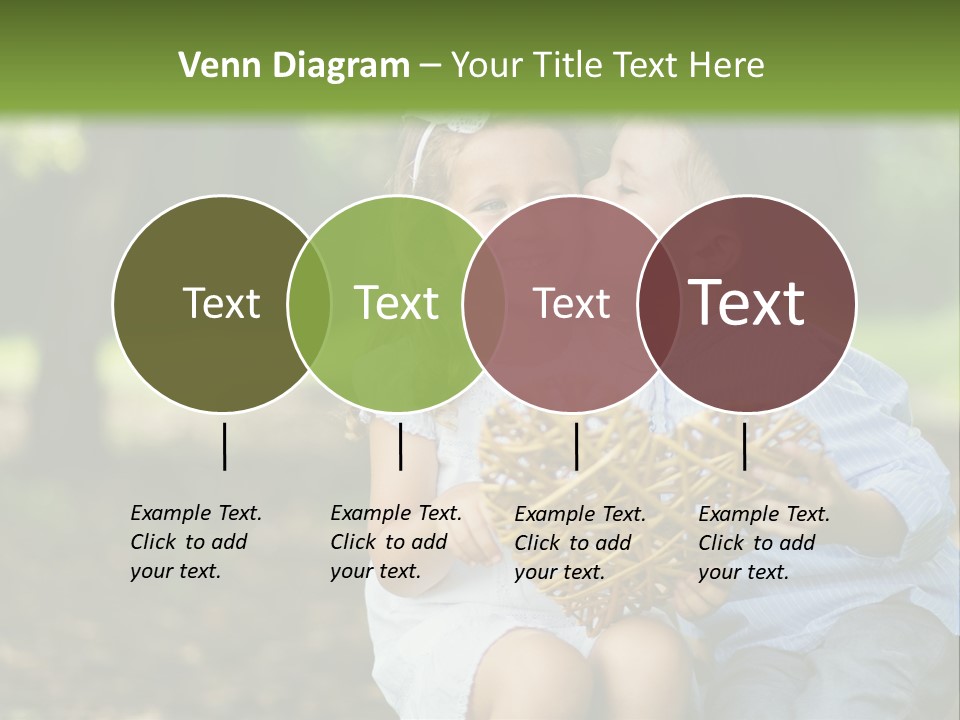 Venn Diagram – Your Title Text Here

Text

Text

Text

Text

Example Text. Click to add your text.

Example Text. Click to add your text.

Example Text. Click to add your text.

Example Text. Click to add your text.